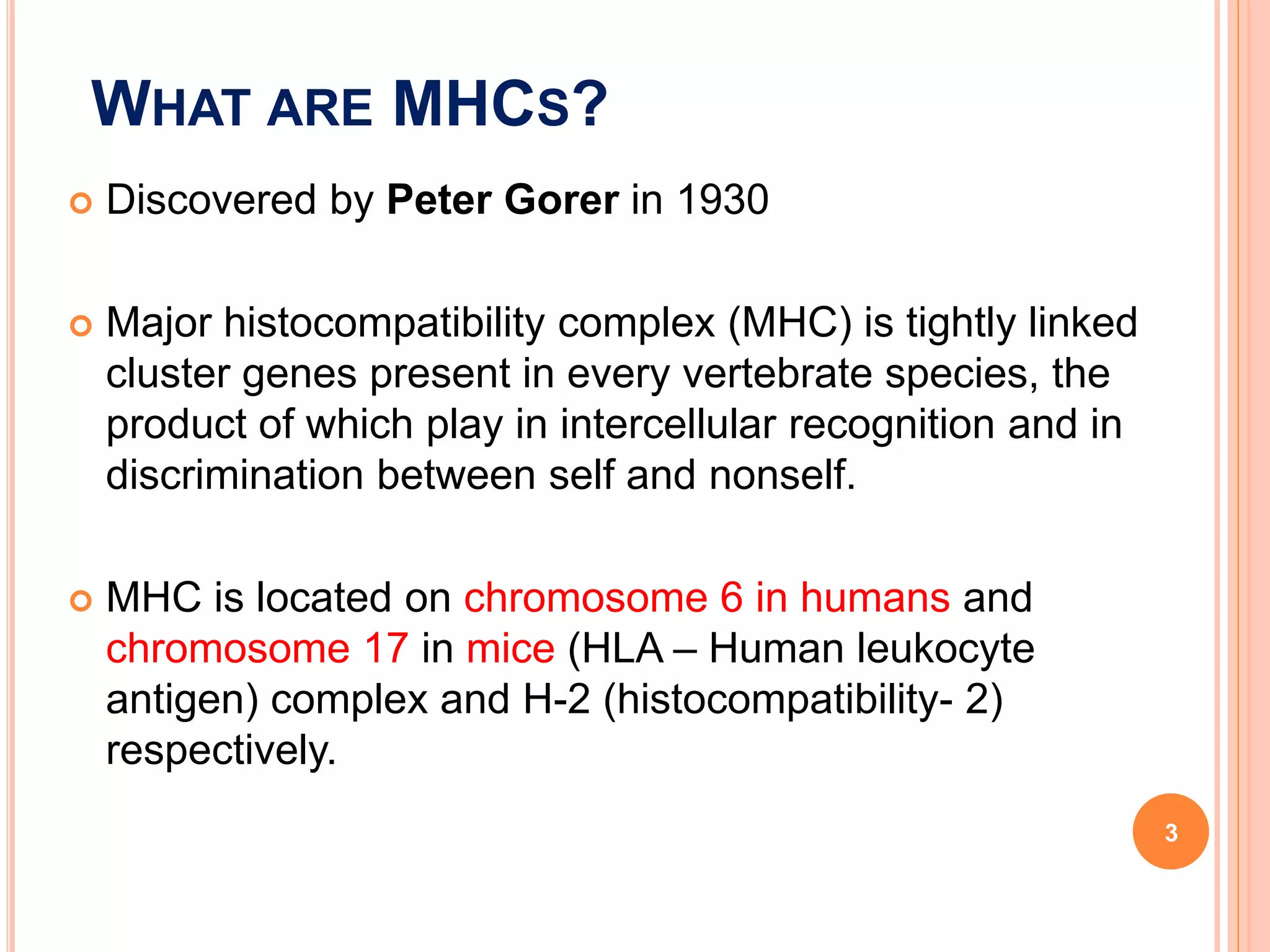 WHAT ARE MHCS?

Discovered by Peter Gorer in 1930

Major histocompatibility complex (MHC) is tightly linked cluster genes present in every vertebrate species, the product of which play in intercellular recognition and in discrimination between self and nonself.

MHC is located on chromosome 6 in humans and chromosome 17 in mice (HLA – Human leukocyte antigen) complex and H-2 (histocompatibility- 2) respectively.

3